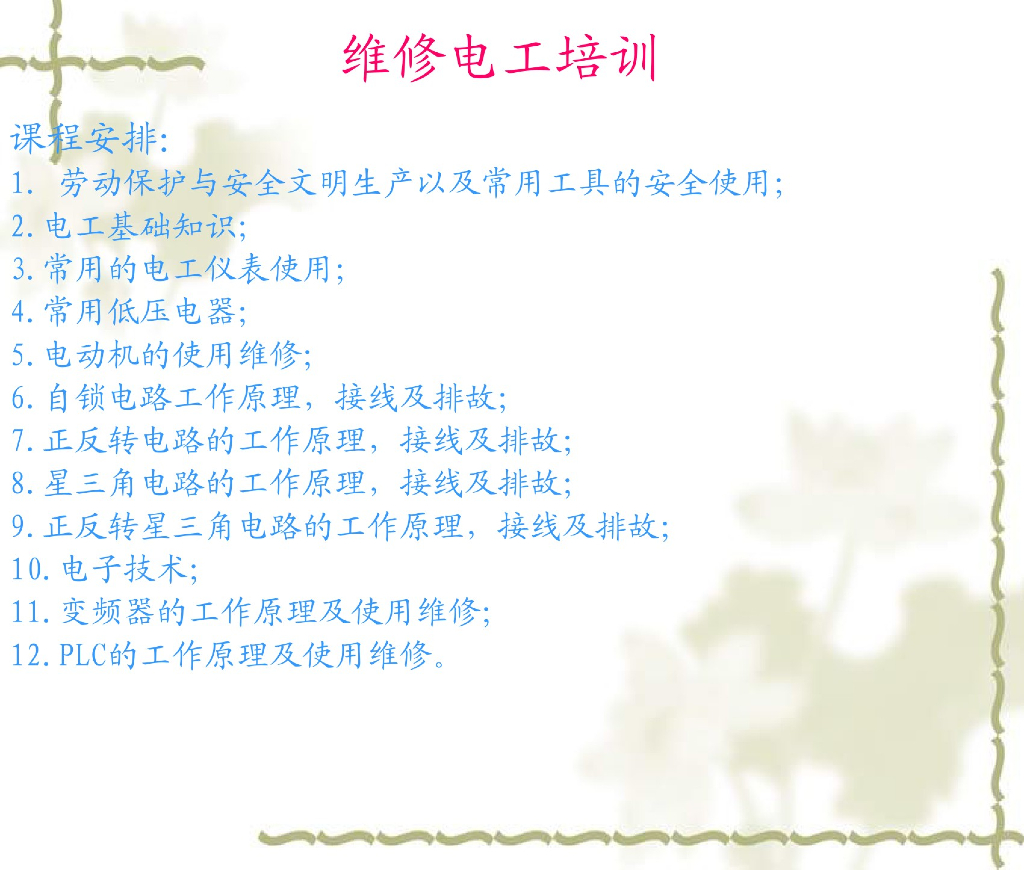 维修电工培训

课程安排:
1. 劳动保护与安全文明生产以及常用工具的安全使用;
2.电工基础知识;
3.常用的电工仪表使用;
4.常用低压电器;
5.电动机的使用维修;
6.自锁电路工作原理,接线及排故;
7.正反转电路的工作原理,接线及排故;
8.星三角电路的工作原理,接线及排故;
9.正反转星三角电路的工作原理,接线及排故;
10.电子技术;
11.变频器的工作原理及使用维修;
12.PLC的工作原理及使用维修。